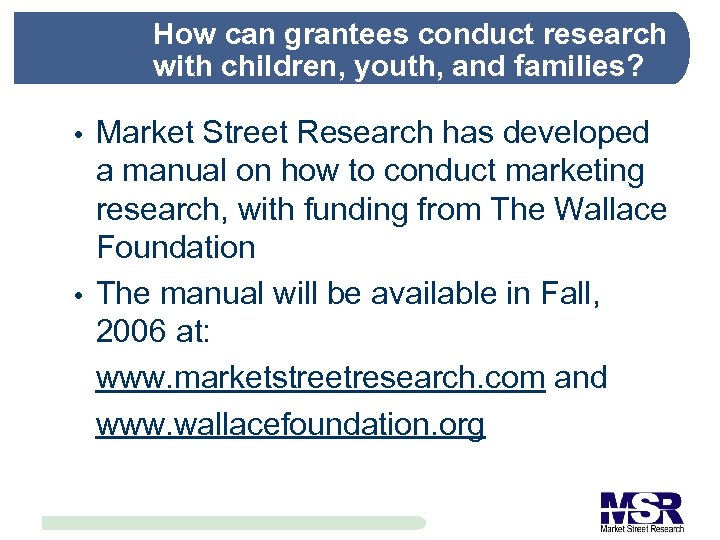 How can grantees conduct research with children, youth, and families?

• Market Street Research has developed a manual on how to conduct marketing research, with funding from The Wallace Foundation

• The manual will be available in Fall, 2006 at:

www.marketstreetresearch.com and

www.wallacefoundation.org

MSR
Market Street Research